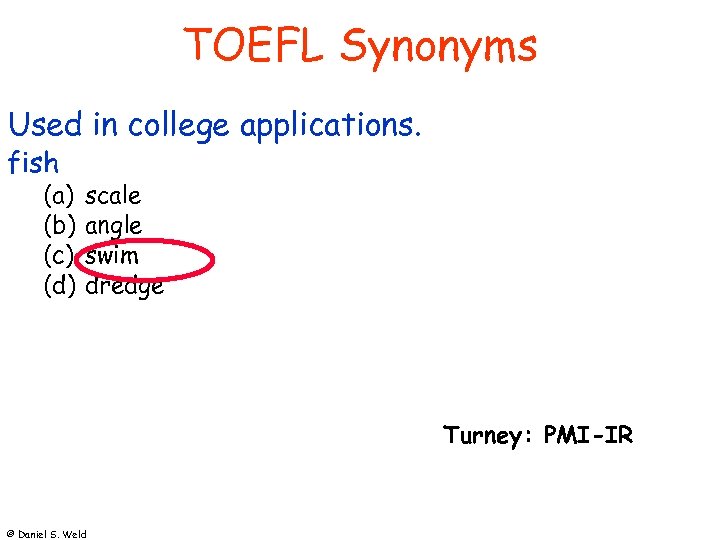 TOEFL Synonyms

Used in college applications.
fish
(a) scale
(b) angle
(c) swim
(d) dredge

Turney: PMI-IR

© Daniel S. Weld